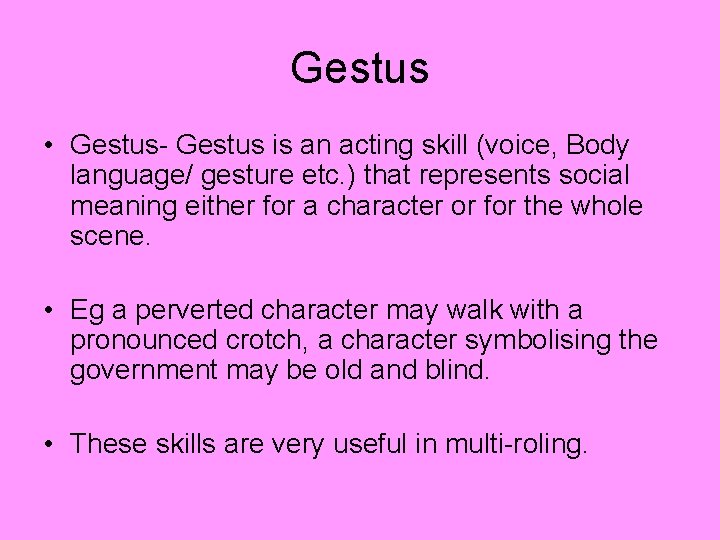 Gestus

• Gestus- Gestus is an acting skill (voice, Body language/ gesture etc.) that represents social meaning either for a character or for the whole scene.

• Eg a perverted character may walk with a pronounced crotch, a character symbolising the government may be old and blind.

• These skills are very useful in multi-roling.